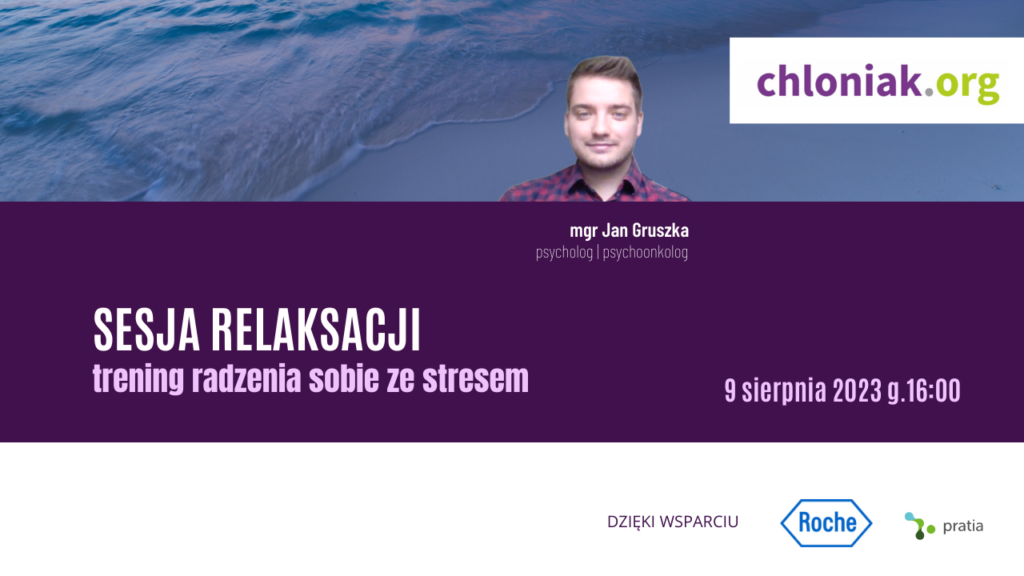 chloniak.org

mgr Jan Gruszka
psycholog | psychoonkolog

SESJA RELAKSACJI
trening radzenia sobie ze stresem

9 sierpnia 2023 g.16:00

DZIĘKI WSPARCIU

Roche

pratia